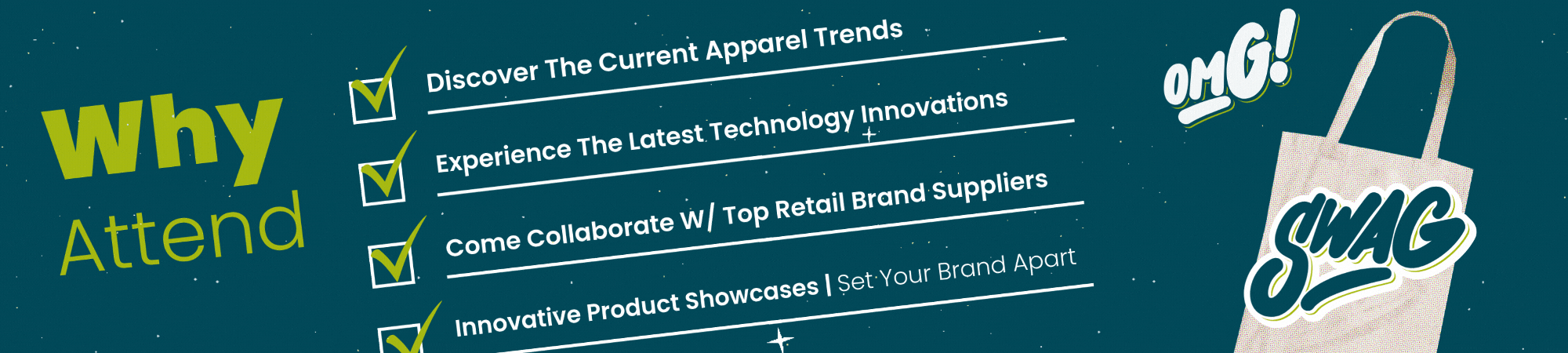 Why
Attend

Discover The Current Apparel Trends

Experience The Latest Technology Innovations

Come Collaborate W/ Top Retail Brand Suppliers

Innovative Product Showcases | Set Your Brand Apart

OMG!

SWAG